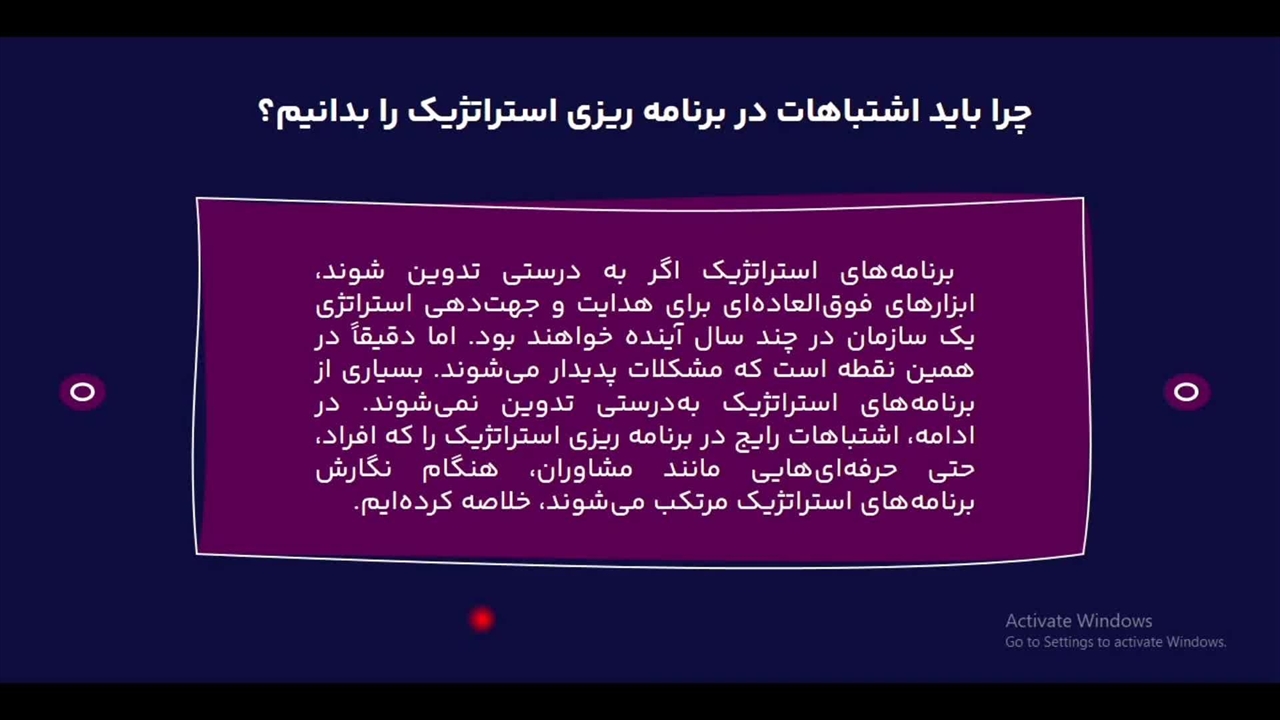 چرا باید اشتباهات در برنامه ریزی استراتژیک را بدانیم؟

برنامه‌های استراتژیک اگر به درستی تدوین شوند، ابزارهای فوق‌العاده‌ای برای هدایت و جهت‌دهی استراتژی یک سازمان در چند سال آینده خواهند بود. اما دقیقاً در همین نقطه است که مشکلات پدیدار می‌شوند. بسیاری از برنامه‌های استراتژیک به‌درستی تدوین نمی‌شوند. در ادامه، اشتباهات رایج در برنامه ریزی استراتژیک را که افراد، حتی حرفه‌ای‌هایی مانند مشاوران، هنگام نگارش برنامه‌های استراتژیک مرتکب می‌شوند، خلاصه کرده‌ایم.

Activate Windows
Go to Settings to activate Windows.